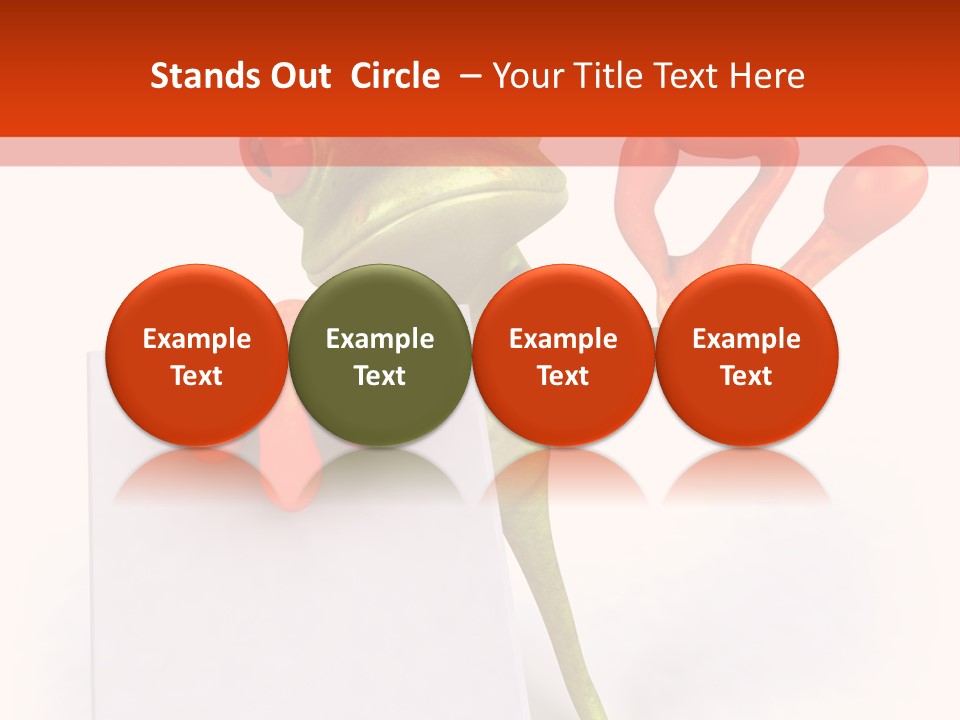 Stands Out  Circle  – Your Title Text Here

Example Text

Example Text

Example Text

Example Text